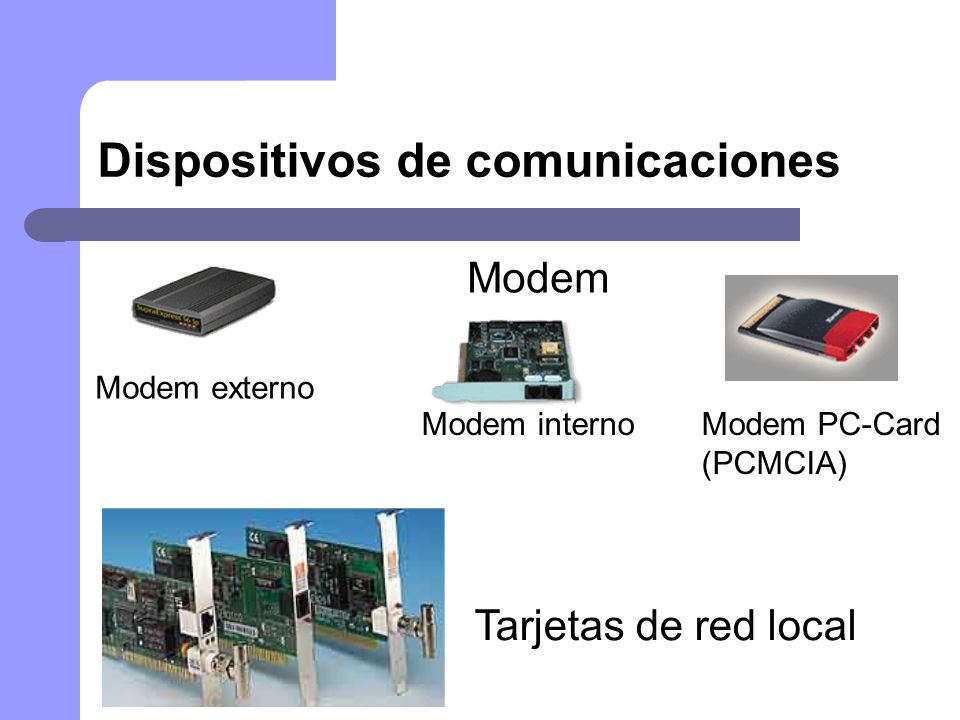 Dispositivos de comunicaciones

Modem

Modem externo

Modem interno

Modem PC-Card (PCMCIA)

Tarjetas de red local